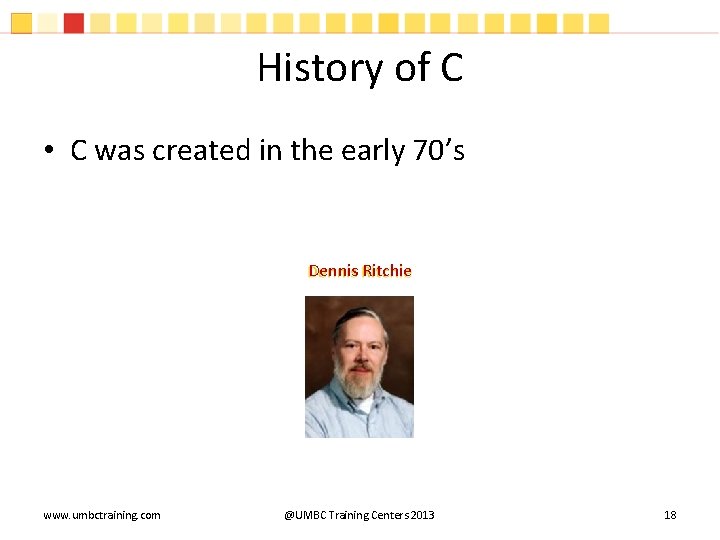 History of C

• C was created in the early 70's

Dennis Ritchie

www.umbctraining.com

@UMBC Training Centers 2013

18